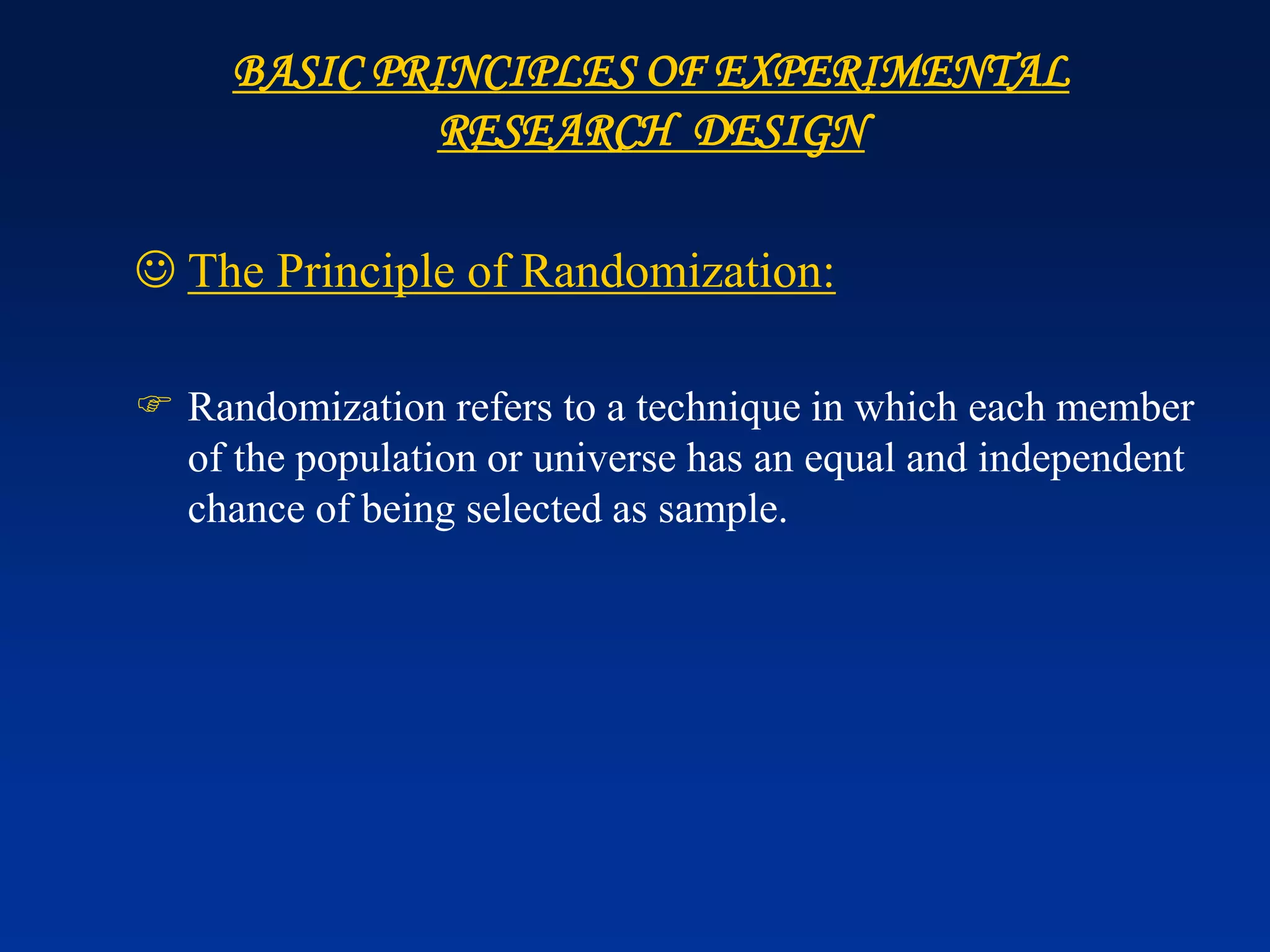 BASIC PRINCIPLES OF EXPERIMENTAL RESEARCH DESIGN

☺ The Principle of Randomization:

☞ Randomization refers to a technique in which each member of the population or universe has an equal and independent chance of being selected as sample.